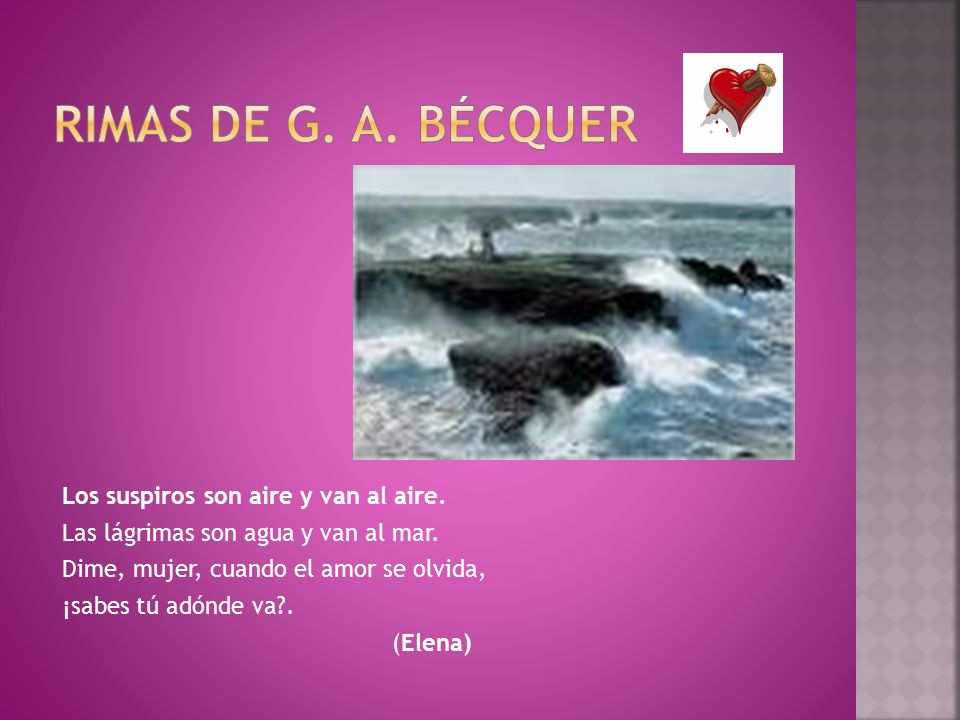 RIMAS DE G. A. BÉCQUER

Los suspiros son aire y van al aire.
Las lágrimas son agua y van al mar.
Dime, mujer, cuando el amor se olvida,
¡sabes tú adónde va?.

(Elena)